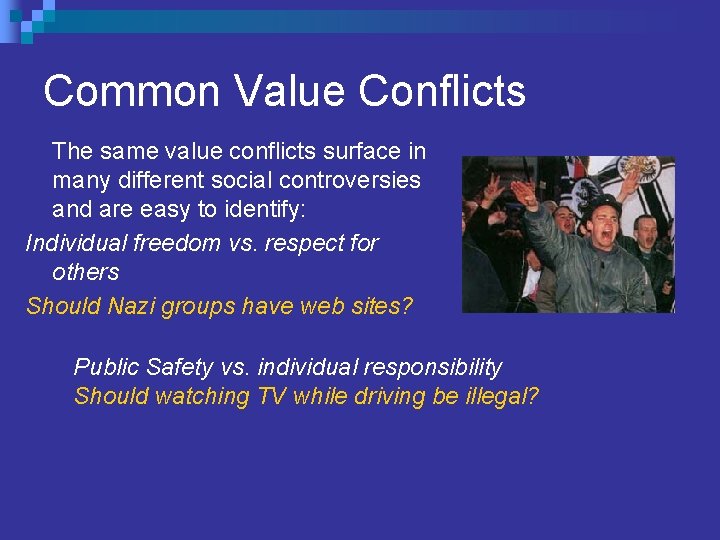 Common Value Conflicts

The same value conflicts surface in many different social controversies and are easy to identify:

Individual freedom vs. respect for others

Should Nazi groups have web sites?

Public Safety vs. individual responsibility

Should watching TV while driving be illegal?